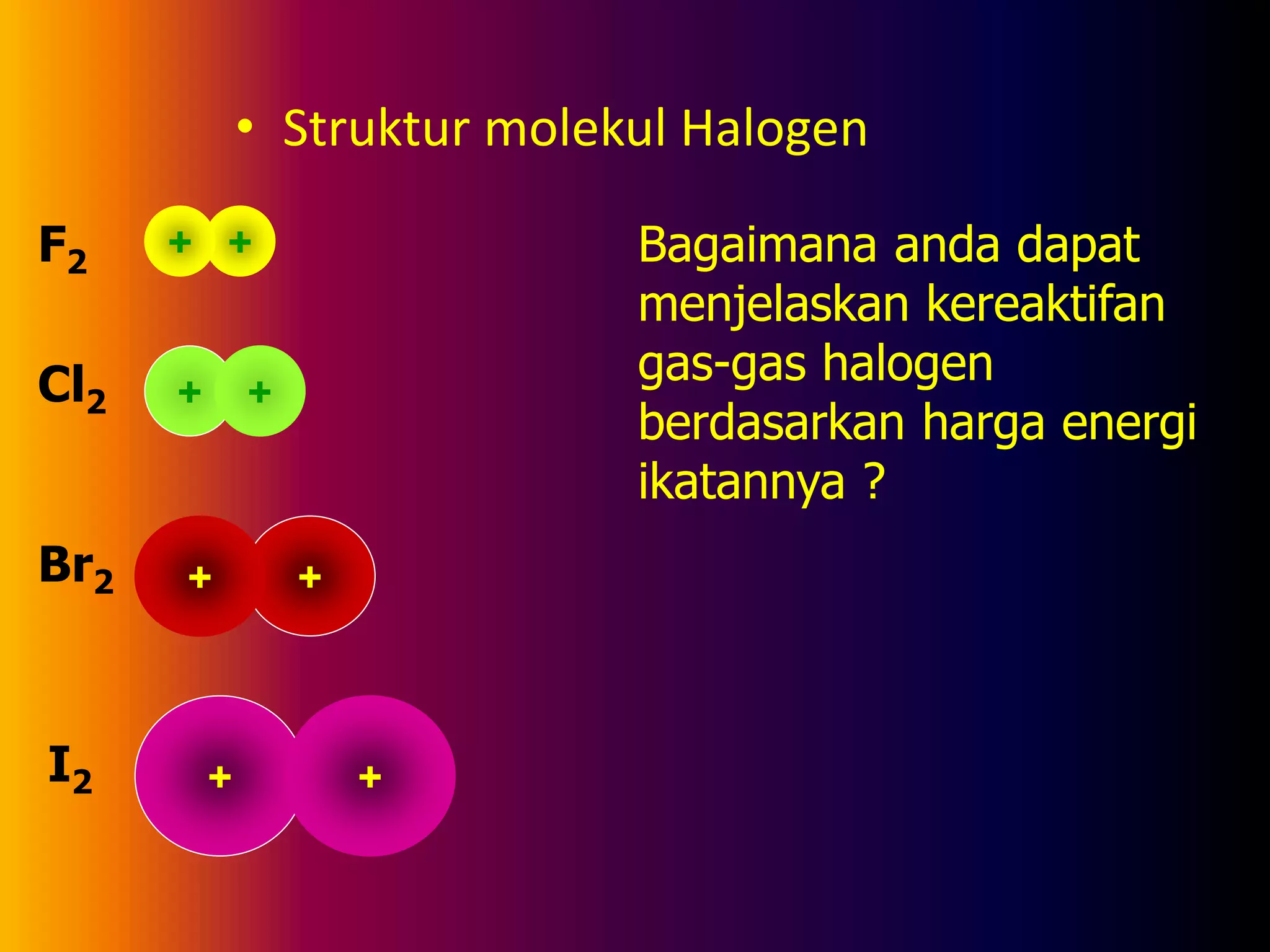 • Struktur molekul Halogen

$F_2$ + +

$Cl_2$ + +

$Br_2$ + +

$I_2$ + +

Bagaimana anda dapat menjelaskan kereaktifan gas-gas halogen berdasarkan harga energi ikatannya ?